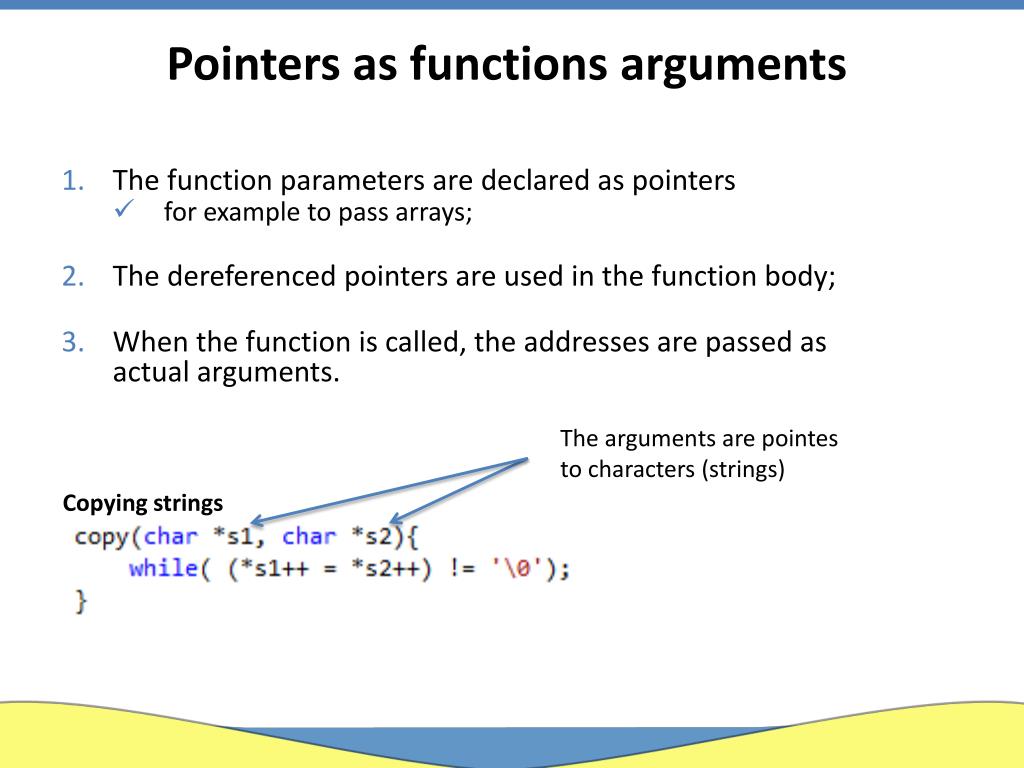 Pointers as functions arguments

1. The function parameters are declared as pointers
✓ for example to pass arrays;

2. The dereferenced pointers are used in the function body;

3. When the function is called, the addresses are passed as actual arguments.

The arguments are pointes to characters (strings)

Copying strings

copy(char *s1, char *s2){
    while( (*s1++ = *s2++) != '\0');
}